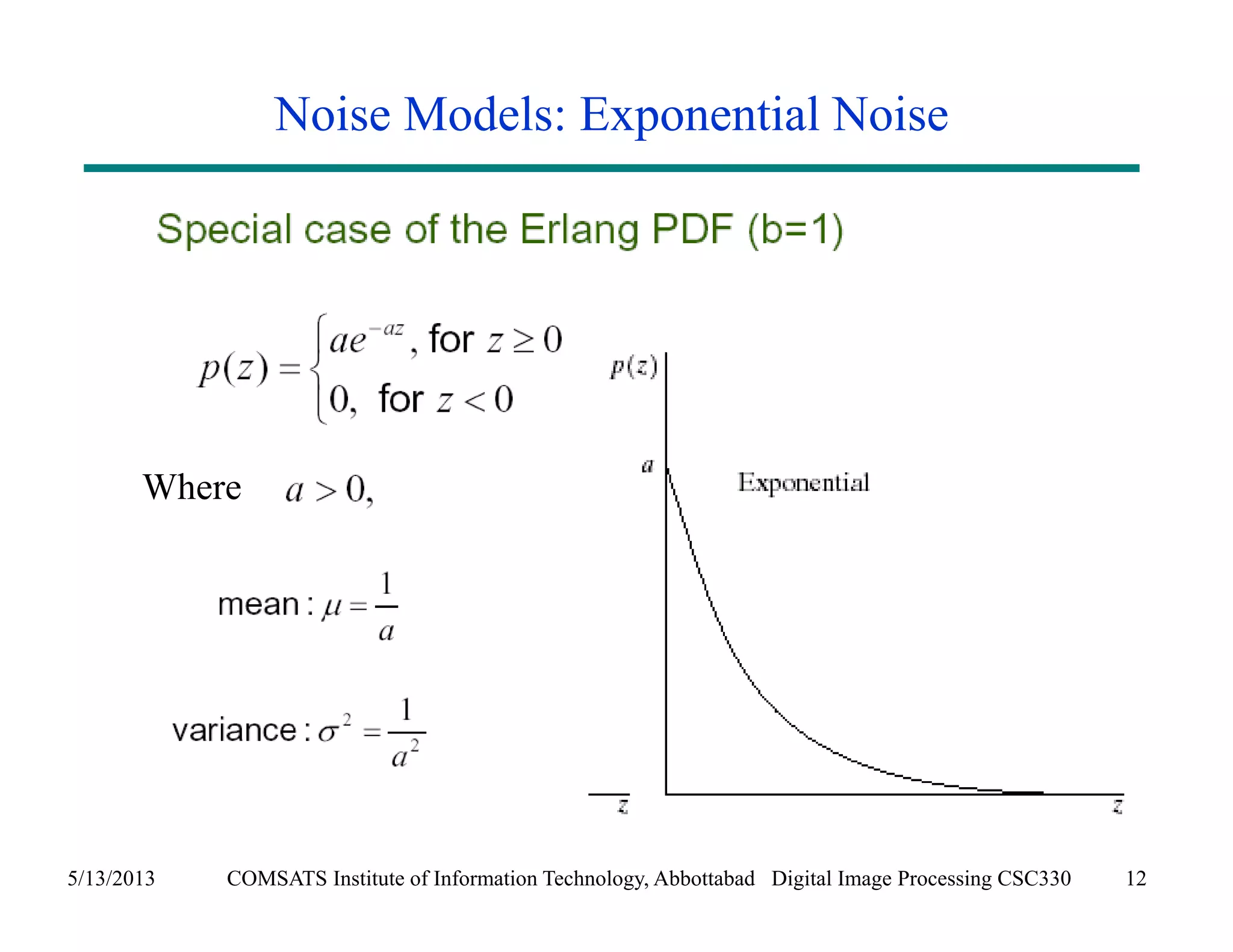 Noise Models: Exponential Noise

Special case of the Erlang PDF (b=1)

$p(z) = \begin{cases} ae^{-az}, \text{ for } z \geq 0 \\ 0, \text{ for } z < 0 \end{cases}$

Where $a > 0,$

mean : $\mu = \frac{1}{a}$

variance : $\sigma^2 = \frac{1}{a^2}$

$p(z)$

$a$

Exponential

$z$

$z$

5/13/2013 COMSATS Institute of Information Technology, Abbottabad Digital Image Processing CSC330 12